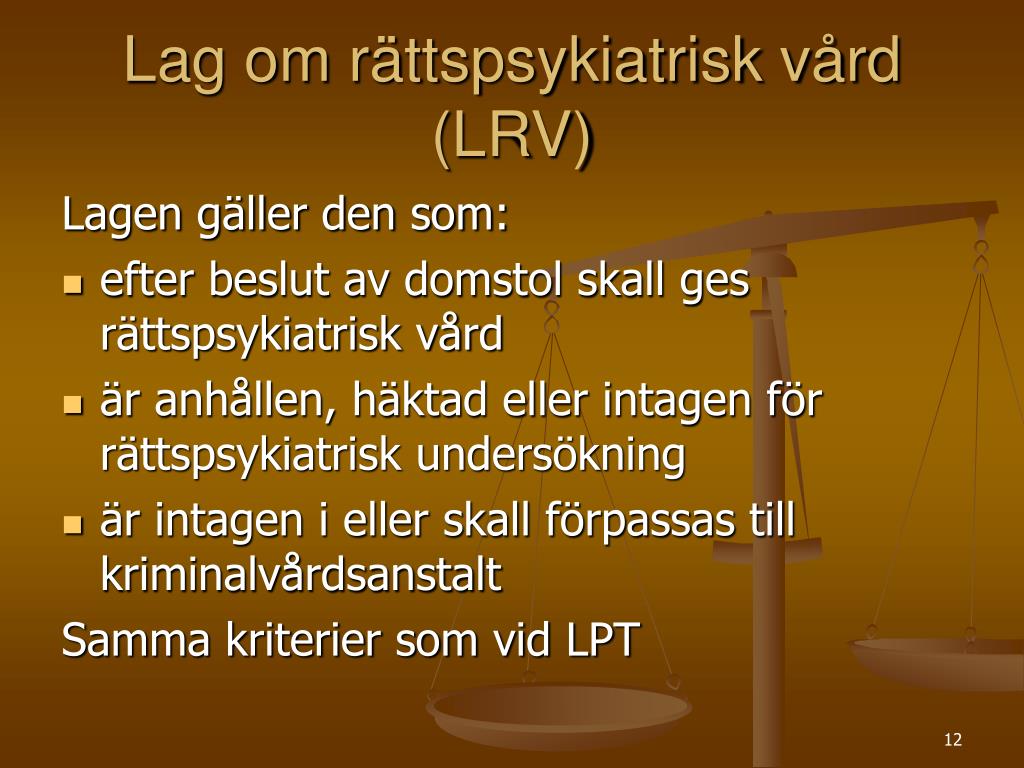 Lag om rättspsykiatrisk vård (LRV)

Lagen gäller den som:

- efter beslut av domstol skall ges rättspsykiatrisk vård
- är anhållen, häktad eller intagen för rättspsykiatrisk undersökning
- är intagen i eller skall förpassas till kriminalvårdsanstalt

Samma kriterier som vid LPT

12